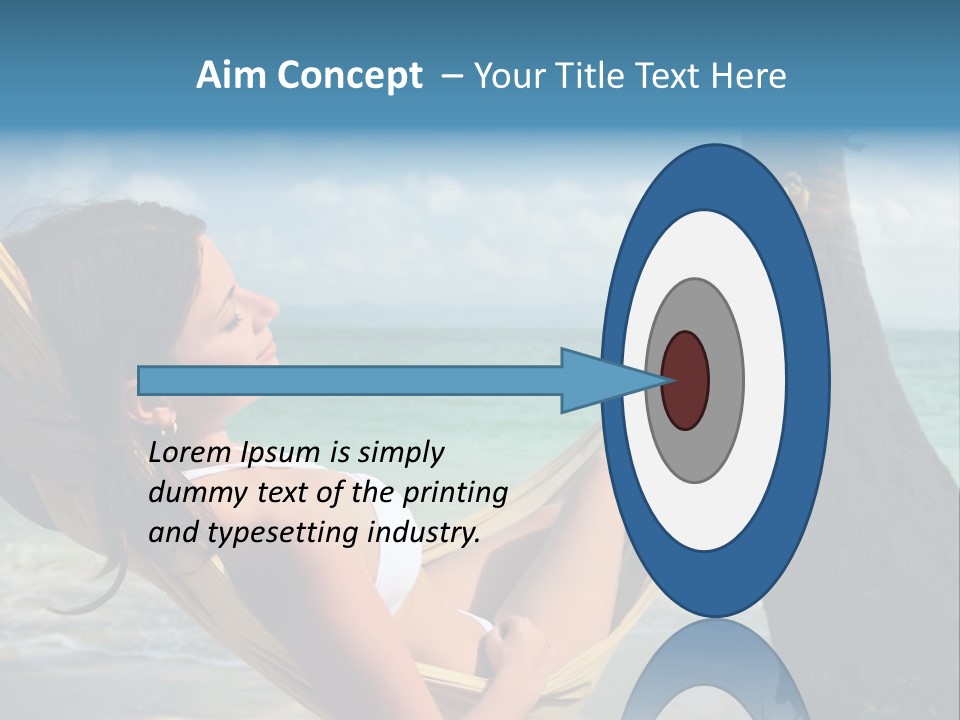 Aim Concept – Your Title Text Here

Lorem Ipsum is simply dummy text of the printing and typesetting industry.